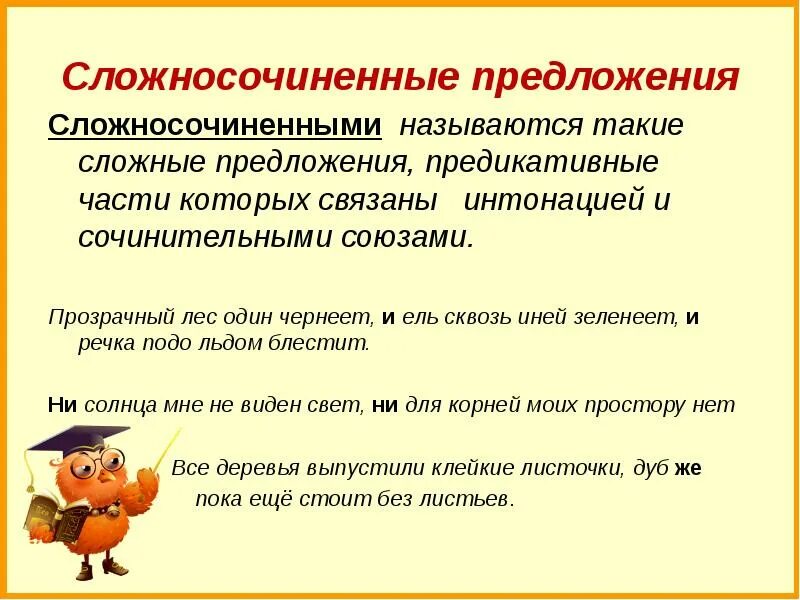 Сложносочиненные предложения

Сложносочиненными называются такие сложные предложения, предикативные части которых связаны интонацией и сочинительными союзами.

Прозрачный лес один чернеет, и ель сквозь иней зеленеет, и речка подо льдом блестит.

Ни солнца мне не виден свет, ни для корней моих простору нет

Все деревья выпустили клейкие листочки, дуб же пока ещё стоит без листьев.